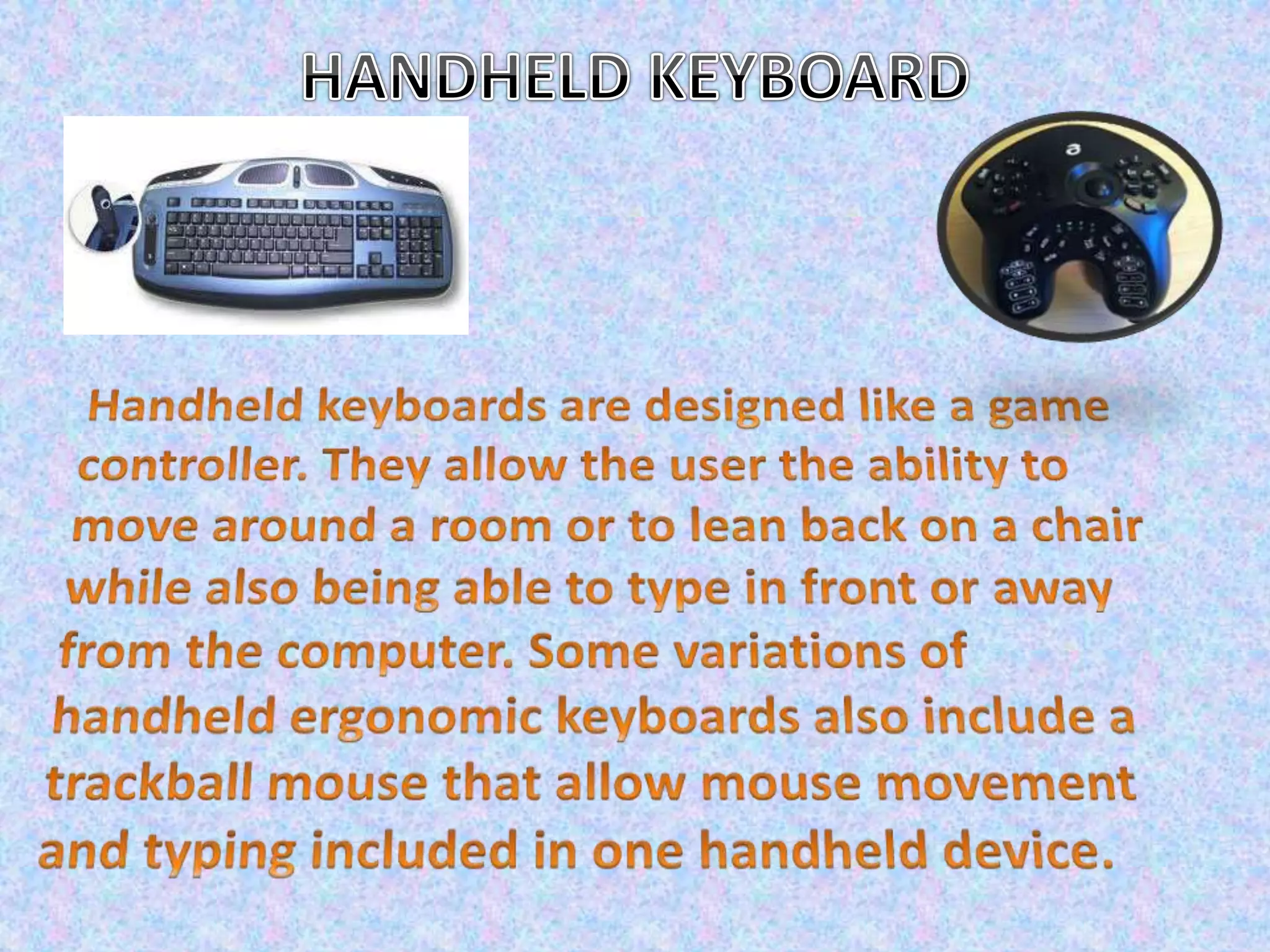 HANDHELD KEYBOARD

Handheld keyboards are designed like a game controller. They allow the user the ability to move around a room or to lean back on a chair while also being able to type in front or away from the computer. Some variations of handheld ergonomic keyboards also include a trackball mouse that allow mouse movement and typing included in one handheld device.